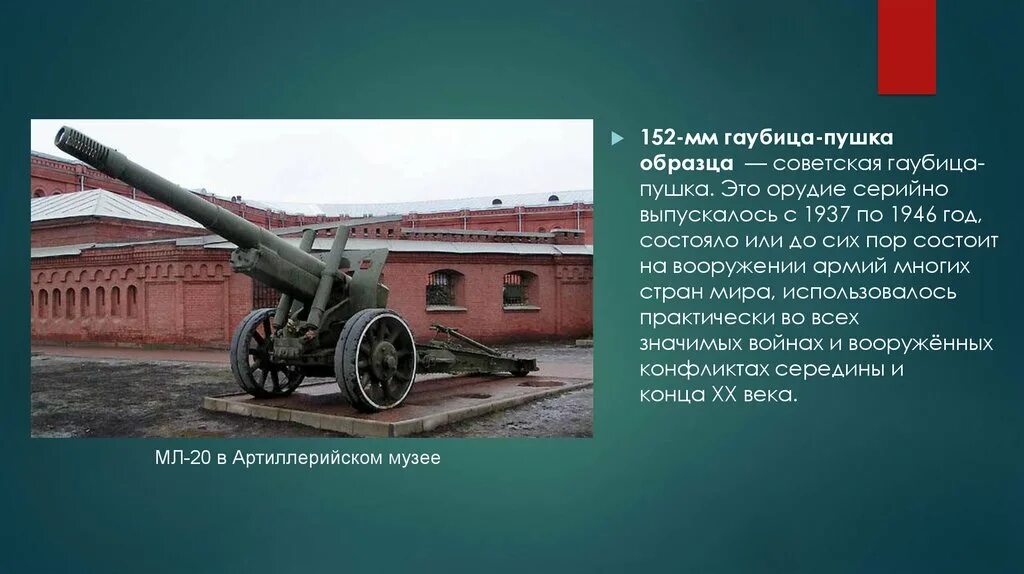 152-мм гаубица-пушка образца — советская гаубица-пушка. Это орудие серийно выпускалось с 1937 по 1946 год, состояло или до сих пор состоит на вооружении армий многих стран мира, использовалось практически во всех значимых войнах и вооружённых конфликтах середины и конца XX века.

МЛ-20 в Артиллерийском музее